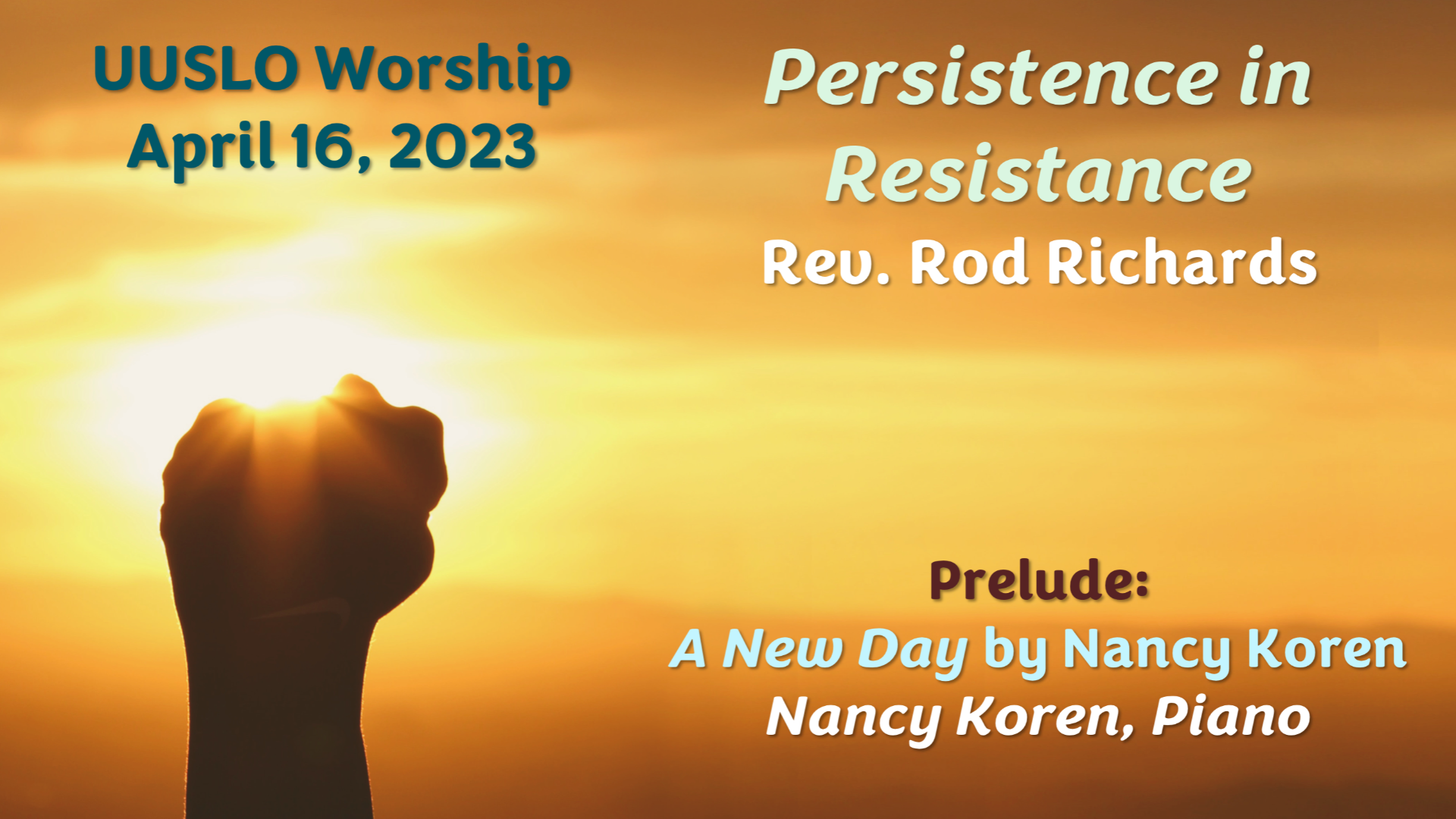 UUSLO Worship
April 16, 2023

Persistence in Resistance
Rev. Rod Richards

Prelude:
A New Day by Nancy Koren
Nancy Koren, Piano